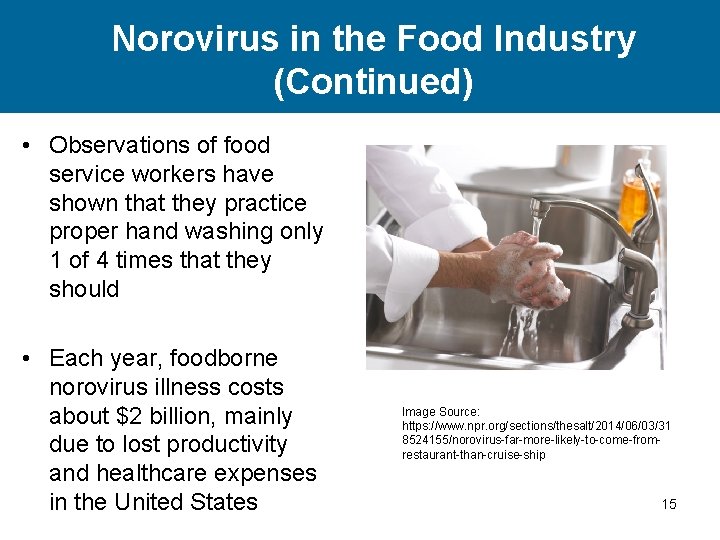 Norovirus in the Food Industry (Continued)

• Observations of food service workers have shown that they practice proper hand washing only 1 of 4 times that they should

• Each year, foodborne norovirus illness costs about \$2 billion, mainly due to lost productivity and healthcare expenses in the United States

Image Source: https://www.npr.org/sections/thesalt/2014/06/03/318524155/norovirus-far-more-likely-to-come-from-restaurant-than-cruise-ship

15